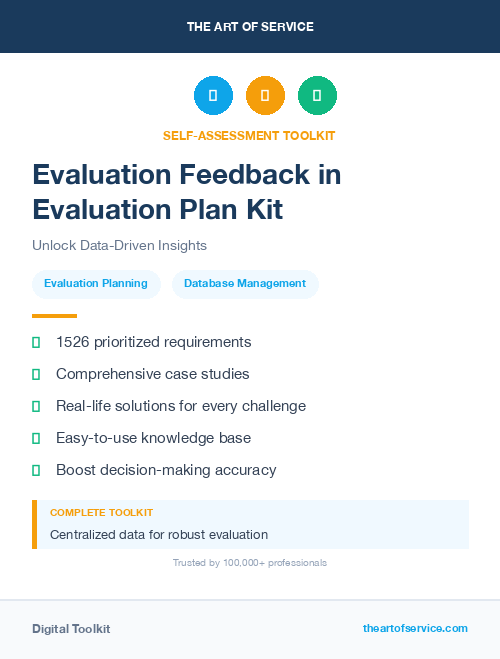 THE ART OF SERVICE

SELF-ASSESSMENT TOOLKIT

Evaluation Feedback in Evaluation Plan Kit

Unlock Data-Driven Insights

Evaluation Planning

Database Management

1526 prioritized requirements

Comprehensive case studies

Real-life solutions for every challenge

Easy-to-use knowledge base

Boost decision-making accuracy

COMPLETE TOOLKIT

Centralized data for robust evaluation

Trusted by 100,000+ professionals

Digital Toolkit

theartofservice.com